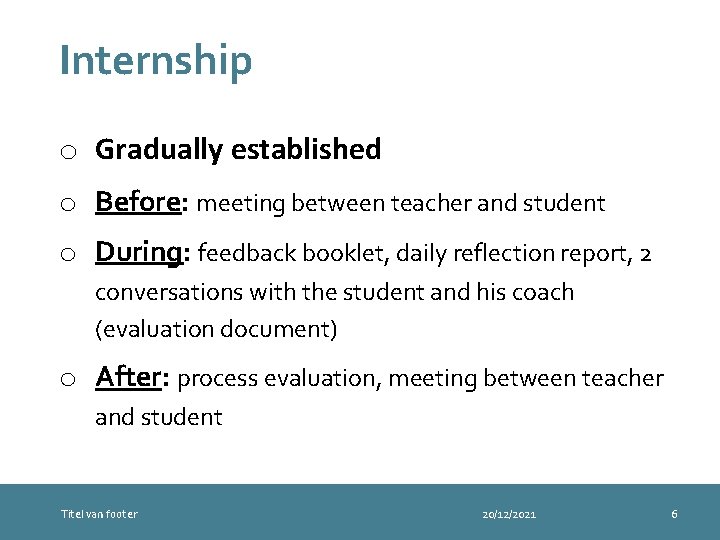 Internship

o Gradually established

o Before: meeting between teacher and student

o During: feedback booklet, daily reflection report, 2 conversations with the student and his coach (evaluation document)

o After: process evaluation, meeting between teacher and student

Titel van footer 20/12/2021 6